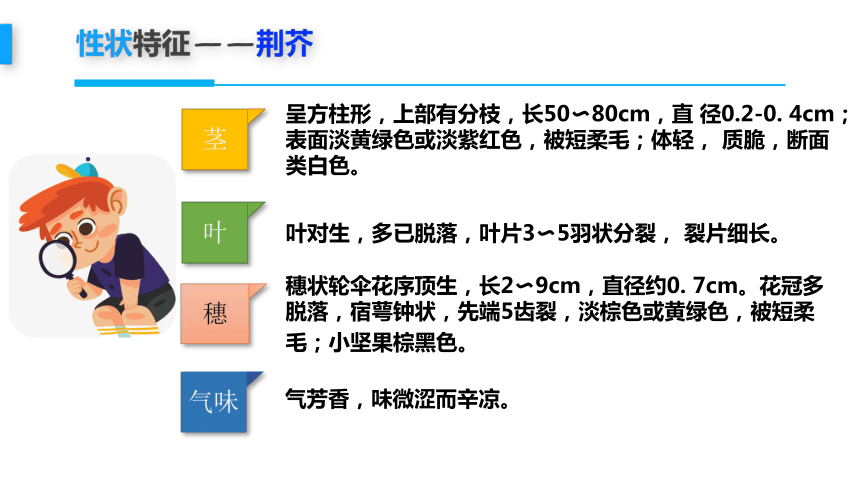 性状特征——荆芥

茎

呈方柱形，上部有分枝，长50～80cm，直 径0.2-0. 4cm；表面淡黄绿色或淡紫红色，被短柔毛；体轻， 质脆，断面类白色。

叶

叶对生，多已脱落，叶片3～5羽状分裂， 裂片细长。

穗

穗状轮伞花序顶生，长2～9cm，直径约0. 7cm。花冠多脱落，宿萼钟状，先端5齿裂，淡棕色或黄绿色，被短柔毛；小坚果棕黑色。

气味

气芳香，味微涩而辛凉。